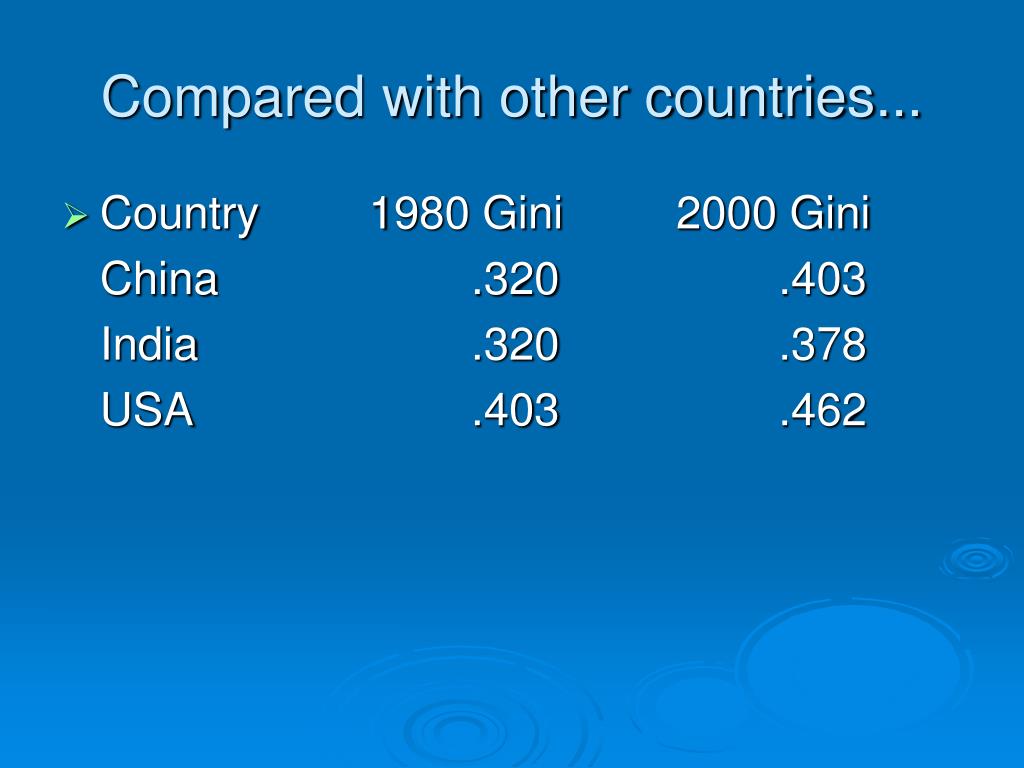 Compared with other countries...

| Country | 1980 Gini | 2000 Gini |
|---|---|---|
| China | .320 | .403 |
| India | .320 | .378 |
| USA | .403 | .462 |